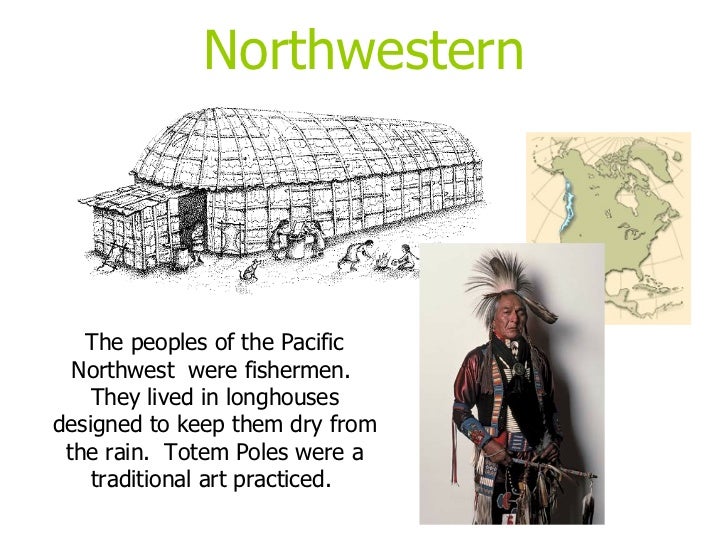 Northwestern

The peoples of the Pacific Northwest were fishermen. They lived in longhouses designed to keep them dry from the rain. Totem Poles were a traditional art practiced.